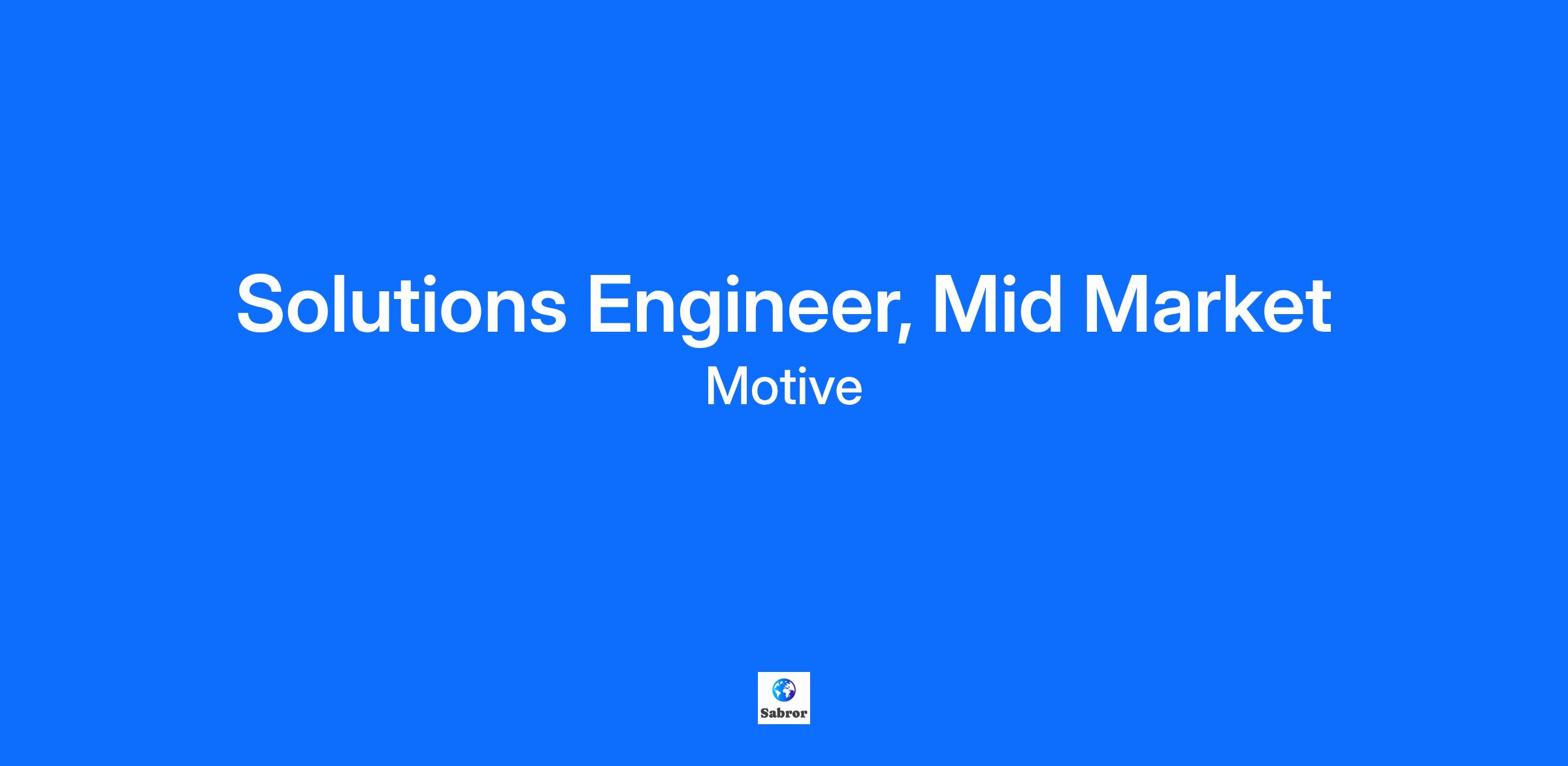 Solutions Engineer, Mid Market

Motive

Sabror